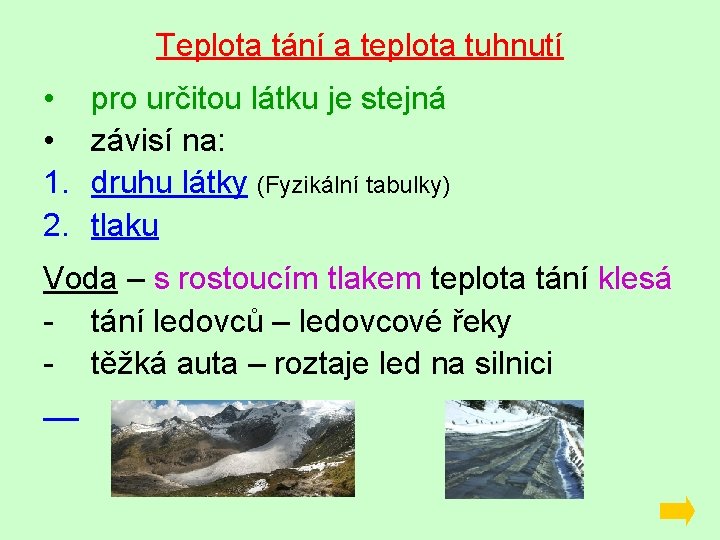 Teplota tání a teplota tuhnutí

• pro určitou látku je stejná
• závisí na:
1. druhu látky (Fyzikální tabulky)
2. tlaku

Voda – s rostoucím tlakem teplota tání klesá
- tání ledovců – ledovcové řeky
- těžká auta – roztaje led na silnici